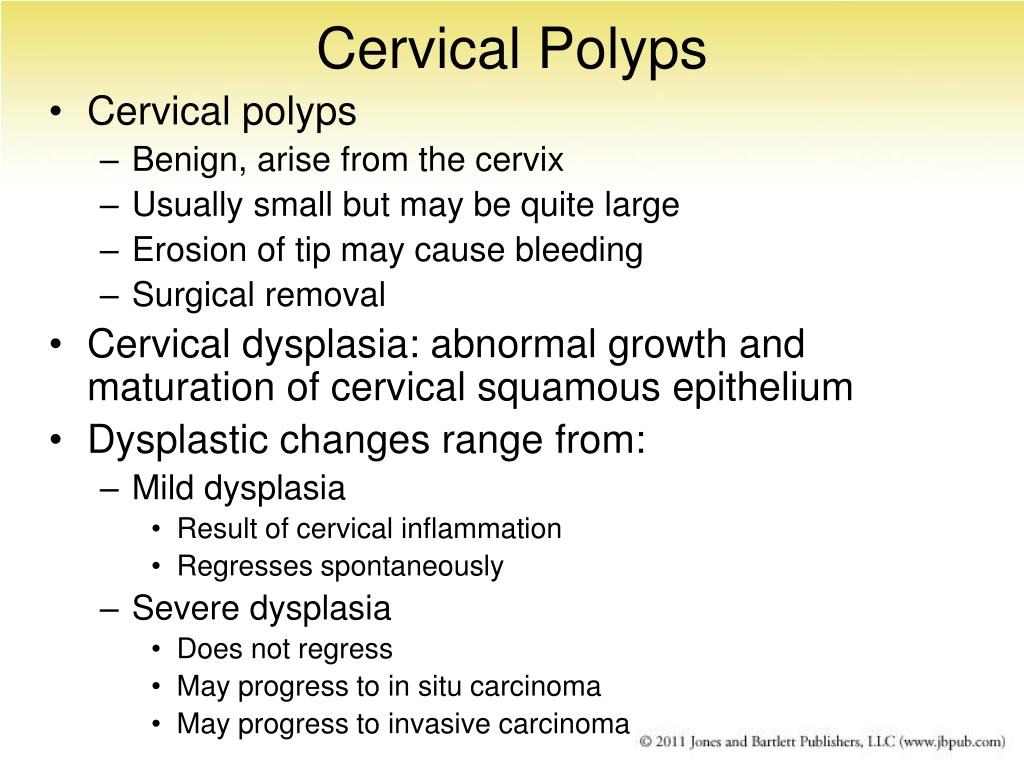 Cervical Polyps

• Cervical polyps
– Benign, arise from the cervix
– Usually small but may be quite large
– Erosion of tip may cause bleeding
– Surgical removal
• Cervical dysplasia: abnormal growth and maturation of cervical squamous epithelium
• Dysplastic changes range from:
– Mild dysplasia
• Result of cervical inflammation
• Regresses spontaneously
– Severe dysplasia
• Does not regress
• May progress to in situ carcinoma
• May progress to invasive carcinoma

© 2011 Jones and Bartlett Publishers, LLC (www.jbpub.com)